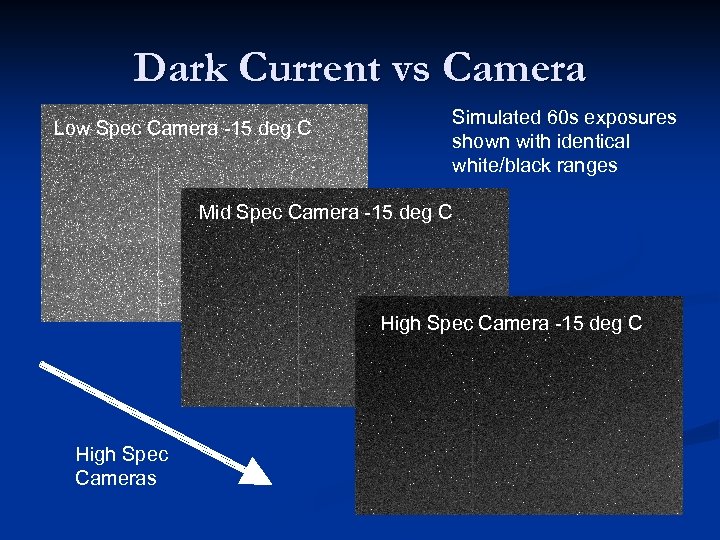 Dark Current vs Camera

Low Spec Camera -15 deg C

Simulated 60s exposures shown with identical white/black ranges

Mid Spec Camera -15 deg C

High Spec Camera -15 deg C

High Spec Cameras